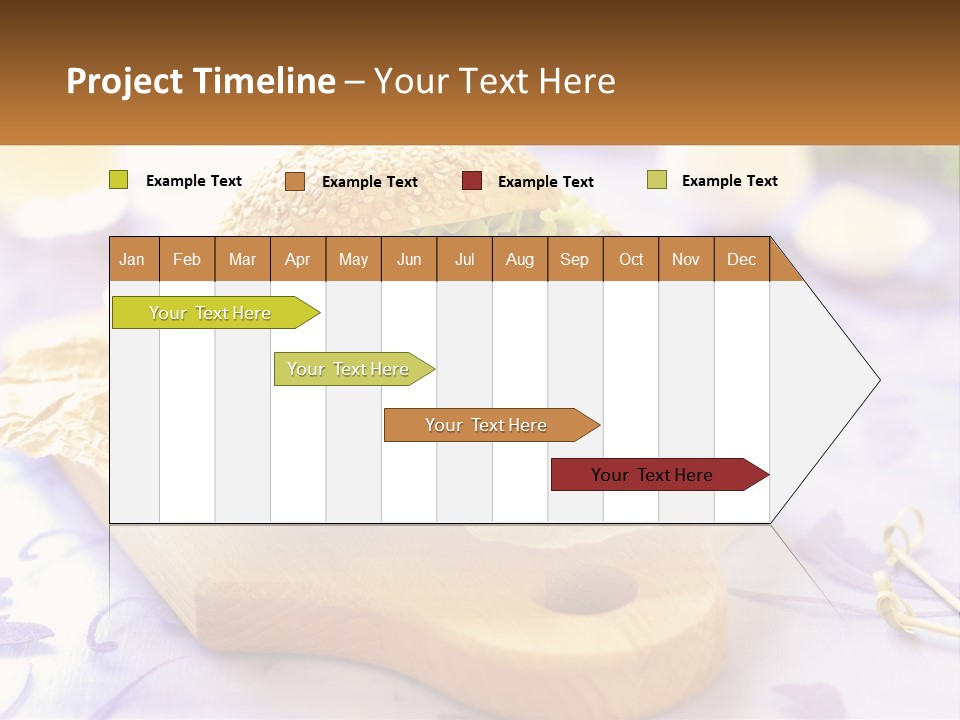 Project Timeline – Your Text Here

Example Text Example Text Example Text Example Text

| Jan | Feb | Mar | Apr | May | Jun | Jul | Aug | Sep | Oct | Nov | Dec |
|---|---|---|---|---|---|---|---|---|---|---|---|

Your Text Here

Your Text Here

Your Text Here

Your Text Here